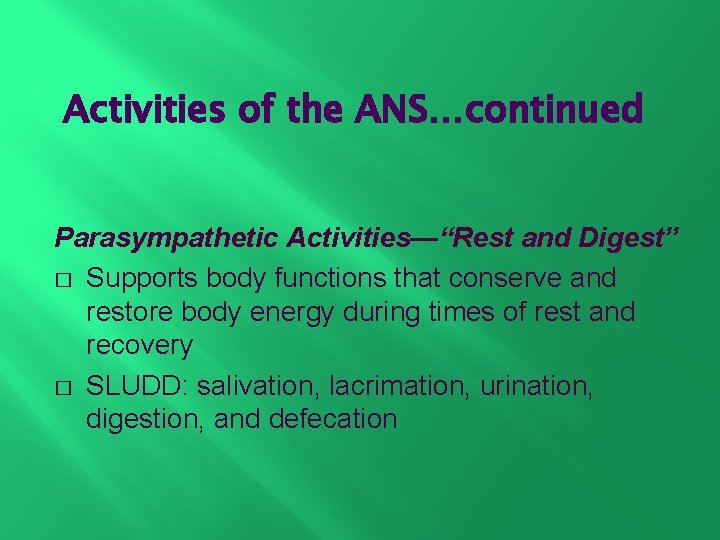 Activities of the ANS…continued

Parasympathetic Activities—"Rest and Digest"
□ Supports body functions that conserve and restore body energy during times of rest and recovery
□ SLUDD: salivation, lacrimation, urination, digestion, and defecation